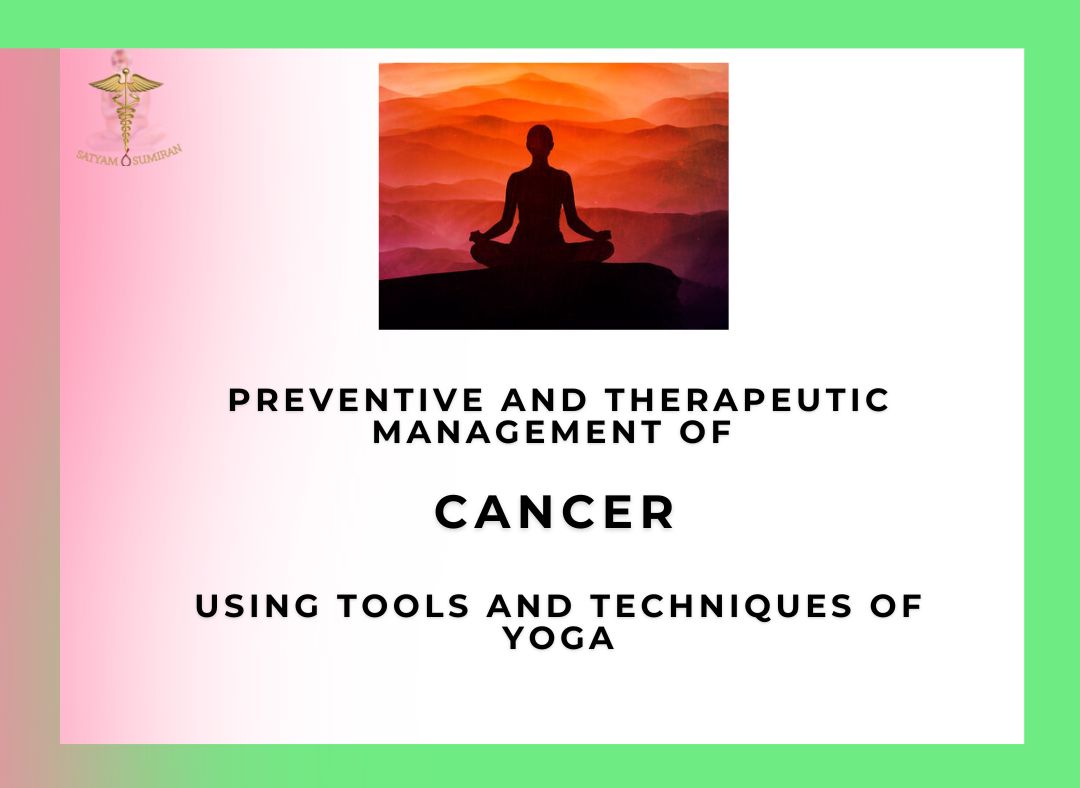 SATYAM SUMIRAN

PREVENTIVE AND THERAPEUTIC MANAGEMENT OF

CANCER

USING TOOLS AND TECHNIQUES OF YOGA